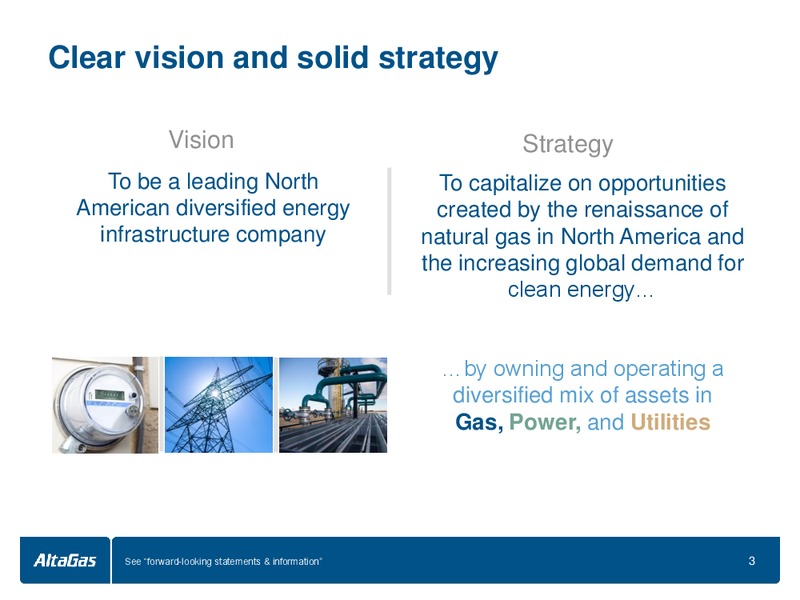 Clear vision and solid strategy

Vision

To be a leading North American diversified energy infrastructure company

Strategy

To capitalize on opportunities created by the renaissance of natural gas in North America and the increasing global demand for clean energy…

…by owning and operating a diversified mix of assets in Gas, Power, and Utilities

AltaGas

See "forward-looking statements & information"

3